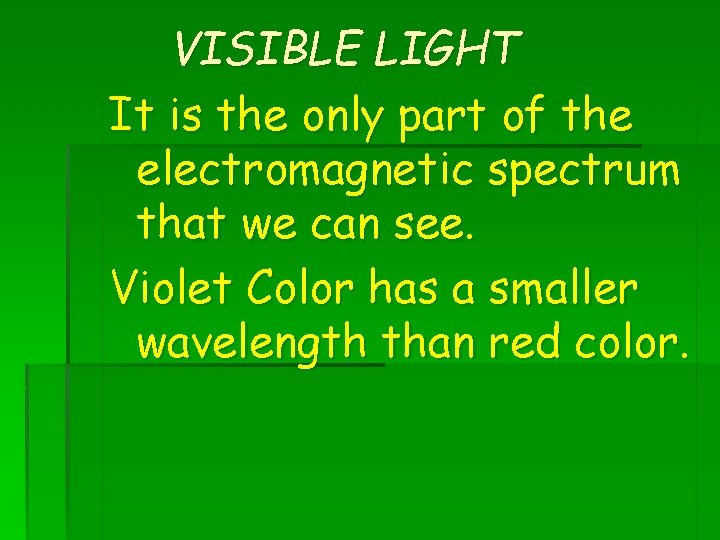 VISIBLE LIGHT

It is the only part of the electromagnetic spectrum that we can see.

Violet Color has a smaller wavelength than red color.